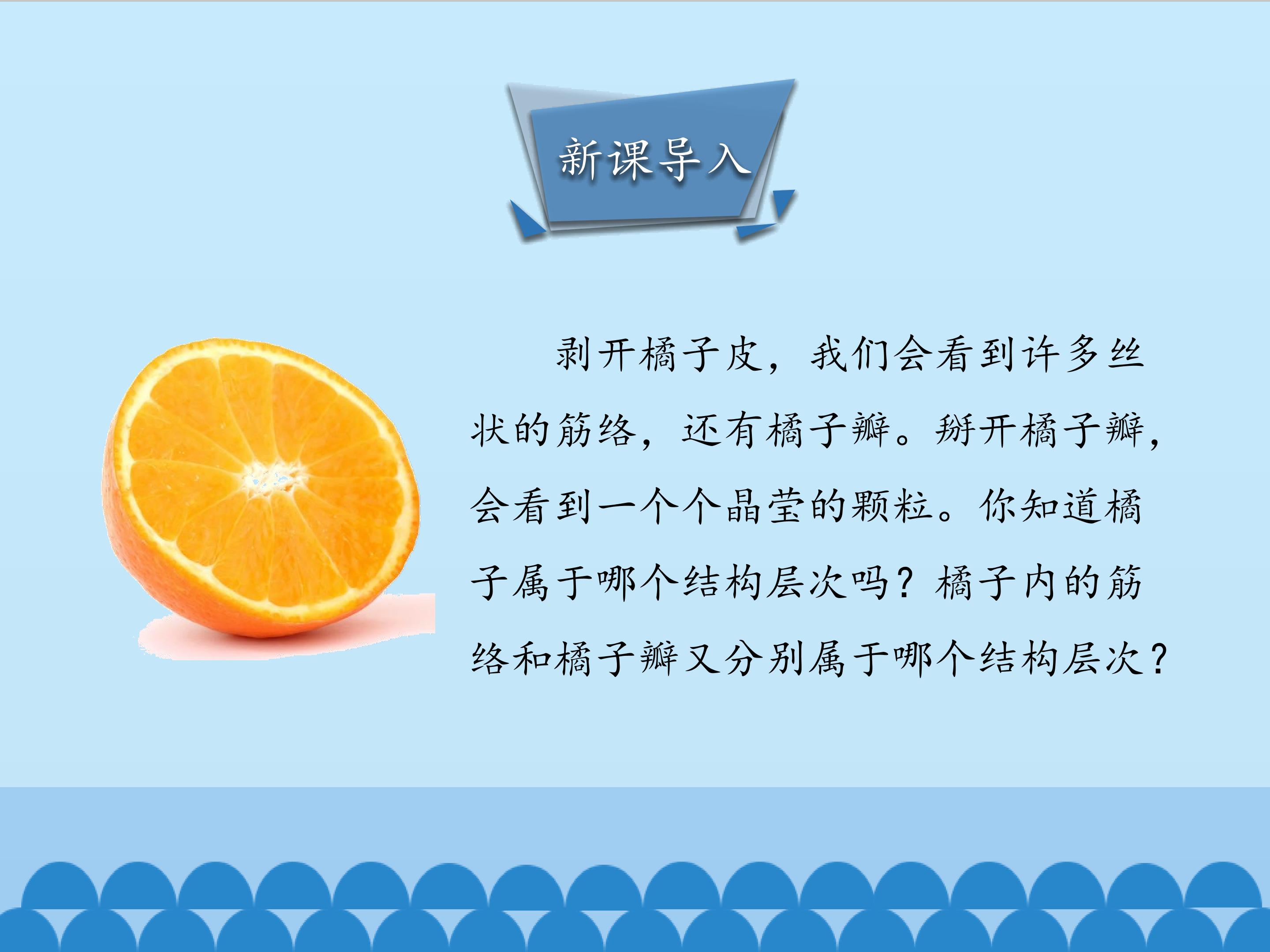 新课导入

剥开橘子皮，我们会看到许多丝状的筋络，还有橘子瓣。掰开橘子瓣，会看到一个个晶莹的颗粒。你知道橘子属于哪个结构层次吗？橘子内的筋络和橘子瓣又分别属于哪个结构层次？